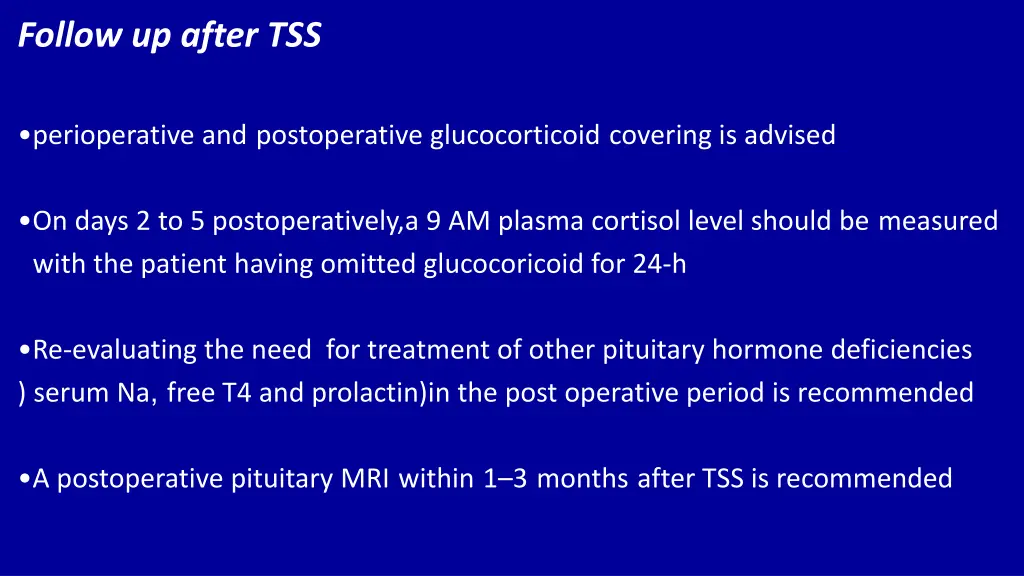 Follow up after TSS

•perioperative and postoperative glucocorticoid covering is advised

•On days 2 to 5 postoperatively,a 9 AM plasma cortisol level should be measured with the patient having omitted glucocoricoid for 24-h

•Re-evaluating the need for treatment of other pituitary hormone deficiencies ) serum Na, free T4 and prolactin)in the post operative period is recommended

•A postoperative pituitary MRI within 1–3 months after TSS is recommended